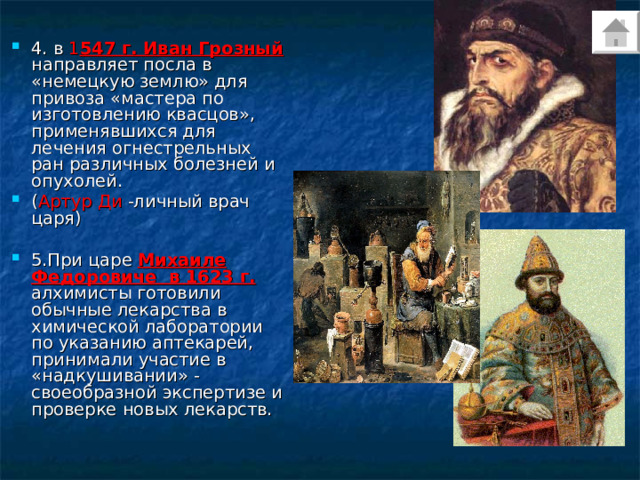 4. в 1547 г. Иван Грозный направляет посла в «немецкую землю» для привоза «мастера по изготовлению квасцов», применявшихся для лечения огнестрельных ран различных болезней и опухолей.

(Артур Ди -личный врач царя)

5.При царе Михаиле Федоровиче в 1623 г. алхимисты готовили обычные лекарства в химической лаборатории по указанию аптекарей, принимали участие в «надкушивании» - своеобразной экспертизе и проверке новых лекарств.